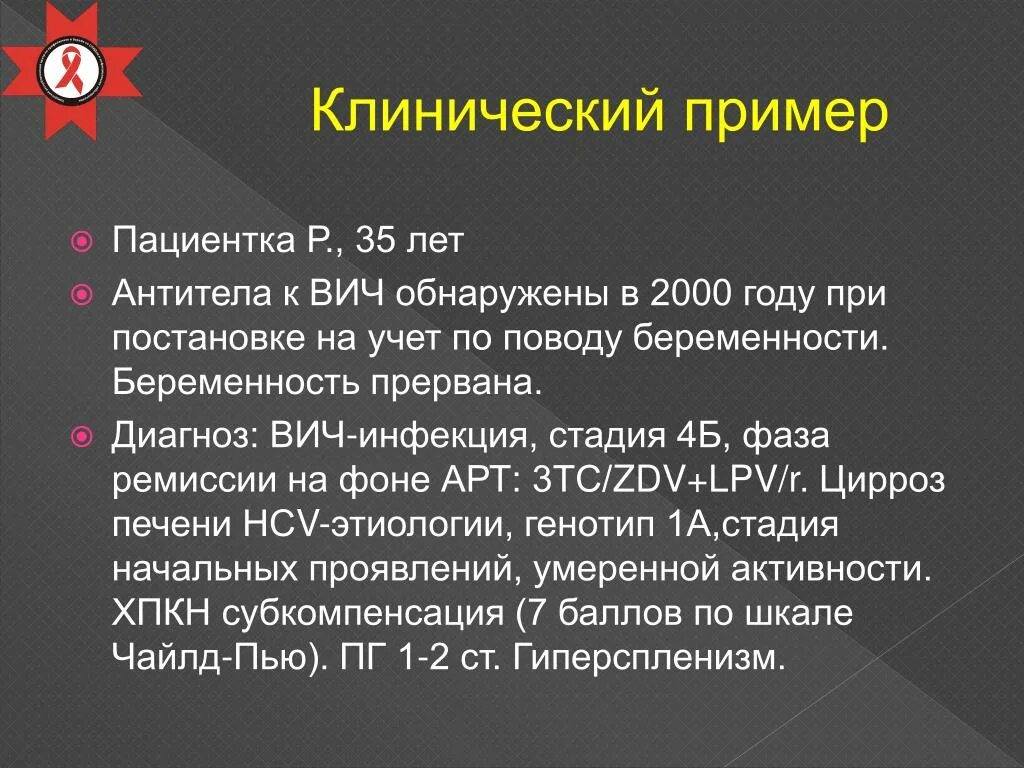 Клинический пример

Пациентка Р., 35 лет

Антитела к ВИЧ обнаружены в 2000 году при постановке на учет по поводу беременности. Беременность прервана.

Диагноз: ВИЧ-инфекция, стадия 4Б, фаза ремиссии на фоне АРТ: 3TC/ZDV+LPV/r. Цирроз печени HCV-этиологии, генотип 1А,стадия начальных проявлений, умеренной активности. ХПКН субкомпенсация (7 баллов по шкале Чайлд-Пью). ПГ 1-2 ст. Гиперспленизм.